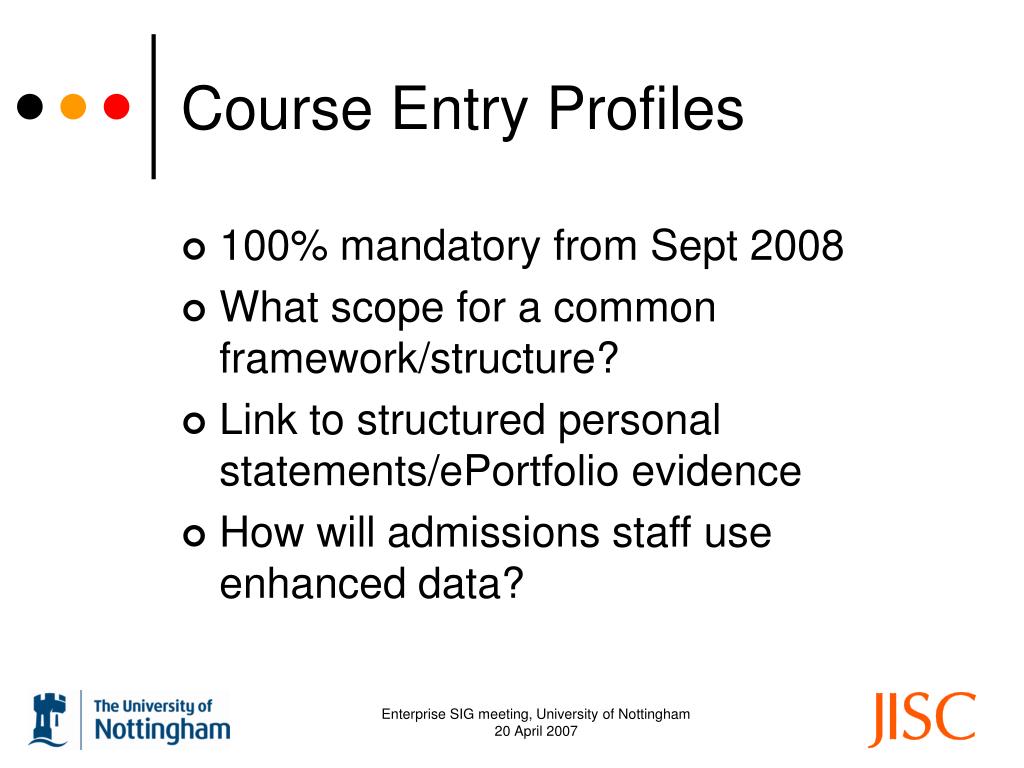 Course Entry Profiles

100% mandatory from Sept 2008

What scope for a common framework/structure?

Link to structured personal statements/ePortfolio evidence

How will admissions staff use enhanced data?

The University of Nottingham

Enterprise SIG meeting, University of Nottingham
20 April 2007

JISC